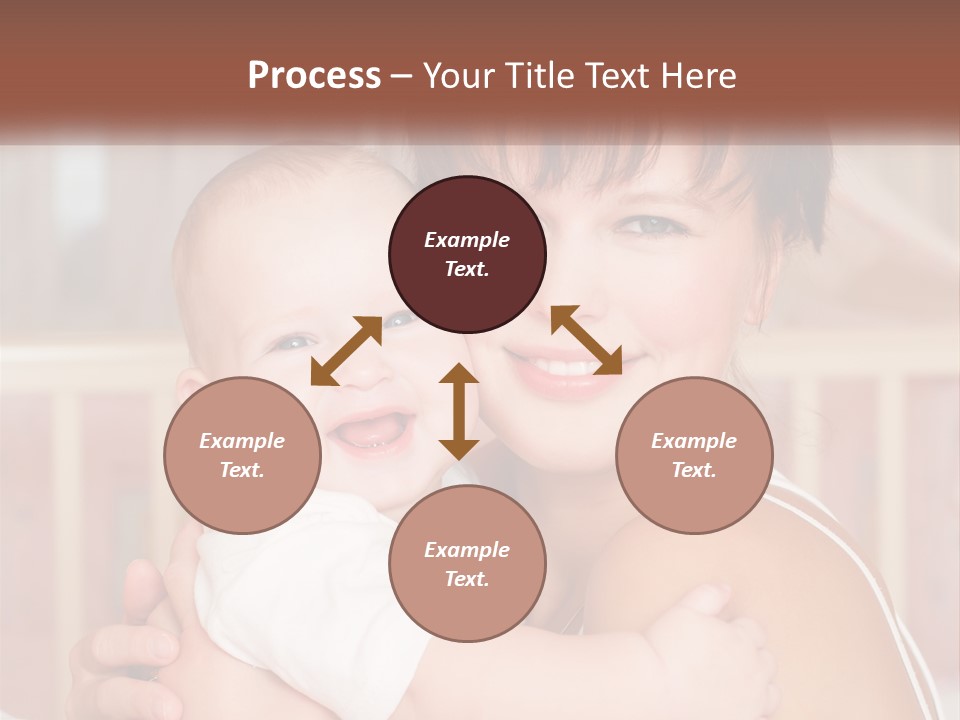 Process – Your Title Text Here

Example Text.

Example Text.

Example Text.

Example Text.